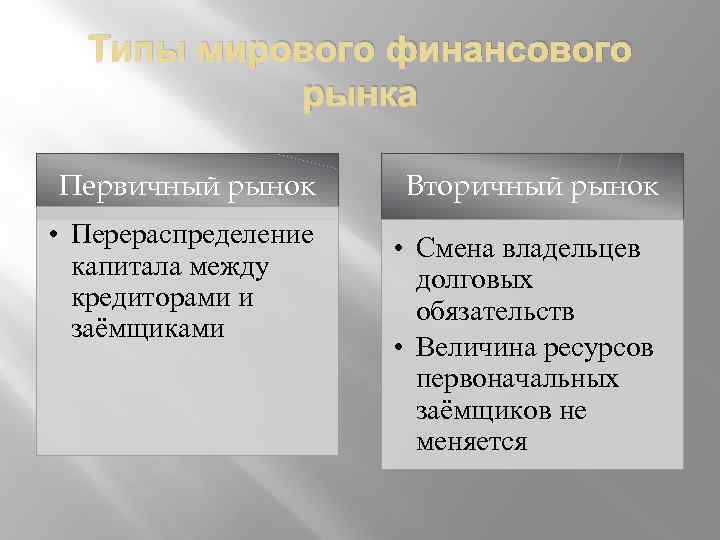 Типы мирового финансового рынка

Первичный рынок

• Перераспределение капитала между кредиторами и заёмщиками

Вторичный рынок

• Смена владельцев долговых обязательств
• Величина ресурсов первоначальных заёмщиков не меняется